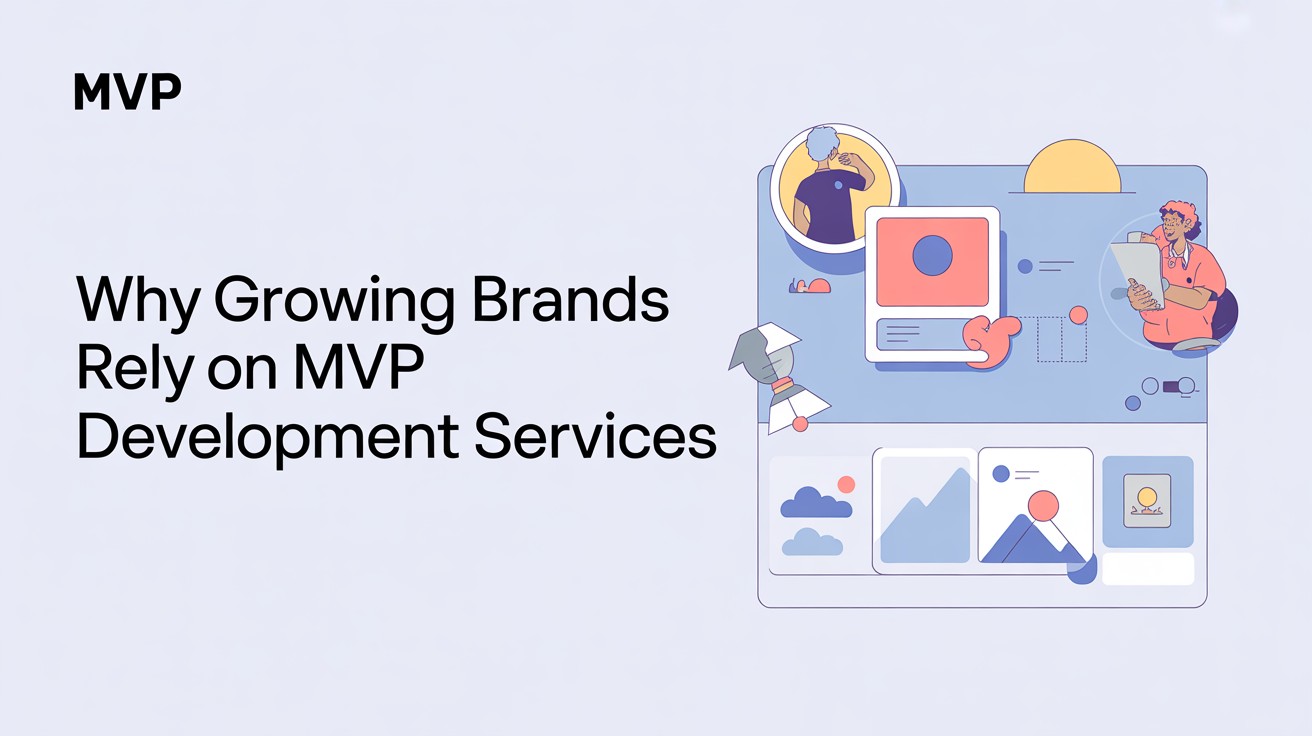 MVP

Why Growing Brands Rely on MVP Development Services